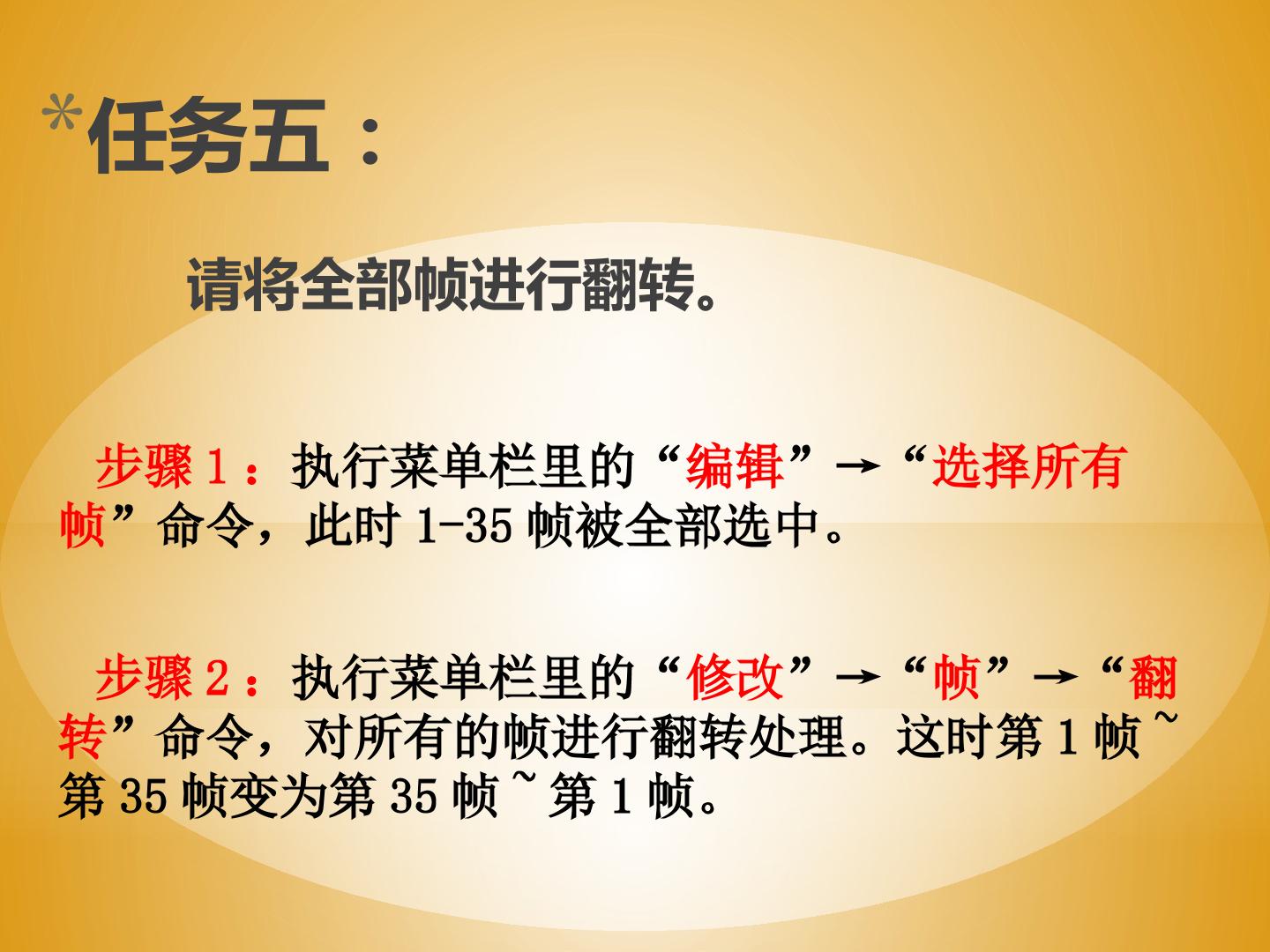 *任务五：

请将全部帧进行翻转。

步骤1：执行菜单栏里的“编辑”→“选择所有帧”命令，此时1-35帧被全部选中。

步骤2：执行菜单栏里的“修改”→“帧”→“翻转”命令，对所有的帧进行翻转处理。这时第1帧~第35帧变为第35帧~第1帧。